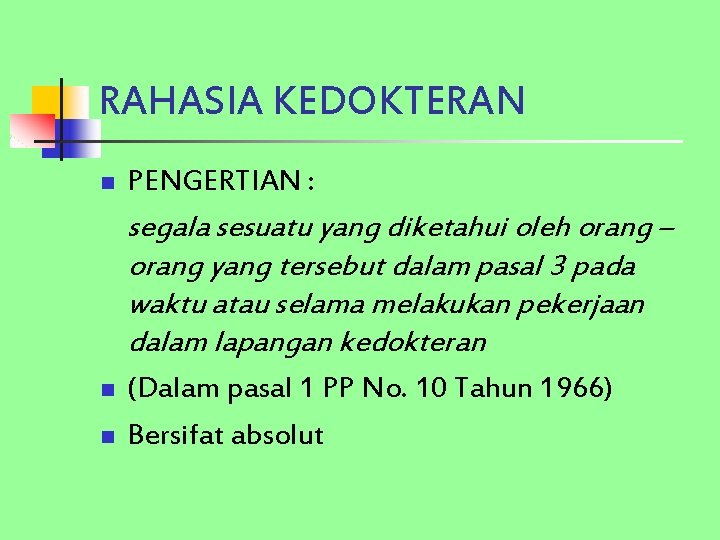 RAHASIA KEDOKTERAN

PENGERTIAN :

segala sesuatu yang diketahui oleh orang – orang yang tersebut dalam pasal 3 pada waktu atau selama melakukan pekerjaan dalam lapangan kedokteran

(Dalam pasal 1 PP No. 10 Tahun 1966)

Bersifat absolut